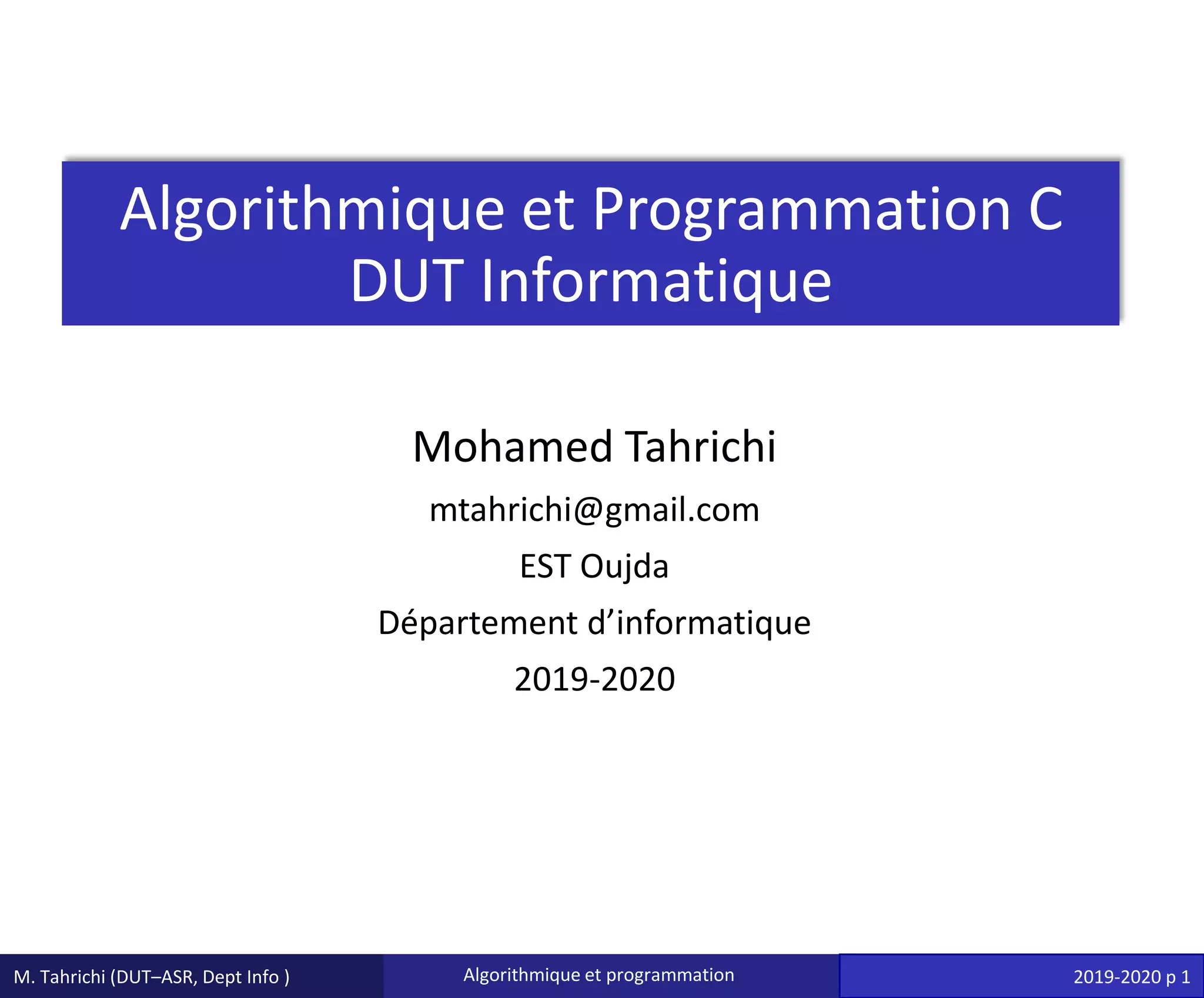 Algorithmique et Programmation C
DUT Informatique

Mohamed Tahrichi

mtahrichi@gmail.com

EST Oujda

Département d’informatique

2019-2020

M. Tahrichi (DUT–ASR, Dept Info )

Algorithmique et programmation

2019-2020 p 1